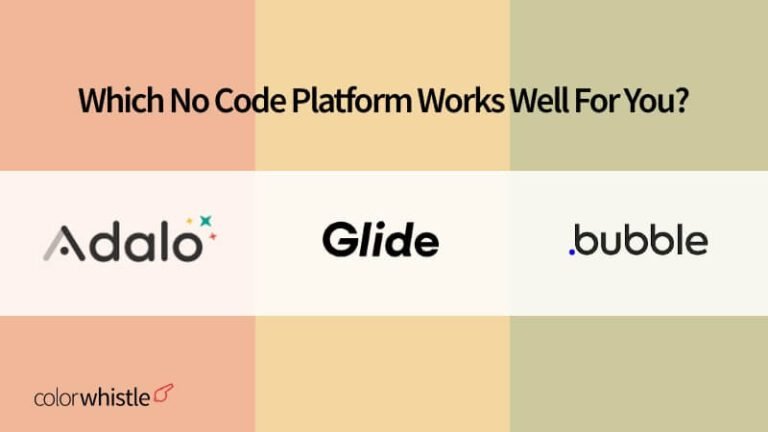 Which No Code Platform Works Well For You?

Adalo

Glide

.bubble

colorwhistle